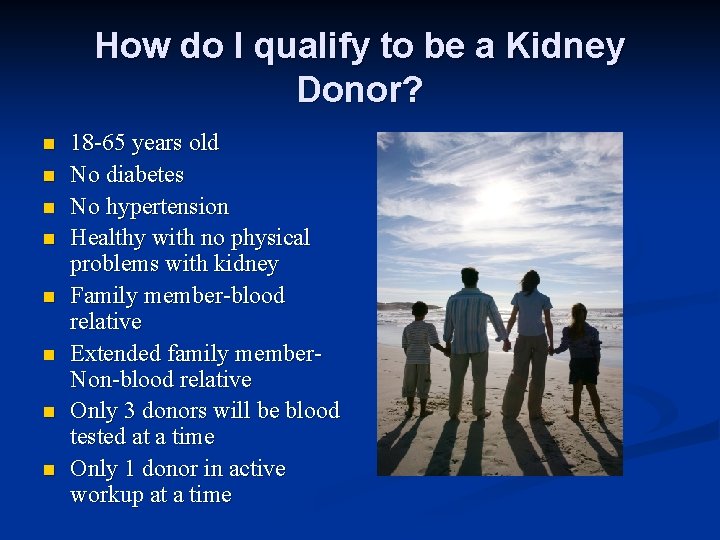 How do I qualify to be a Kidney Donor?

- 18-65 years old
- No diabetes
- No hypertension
- Healthy with no physical problems with kidney
- Family member-blood relative
- Extended family member-Non-blood relative
- Only 3 donors will be blood tested at a time
- Only 1 donor in active workup at a time